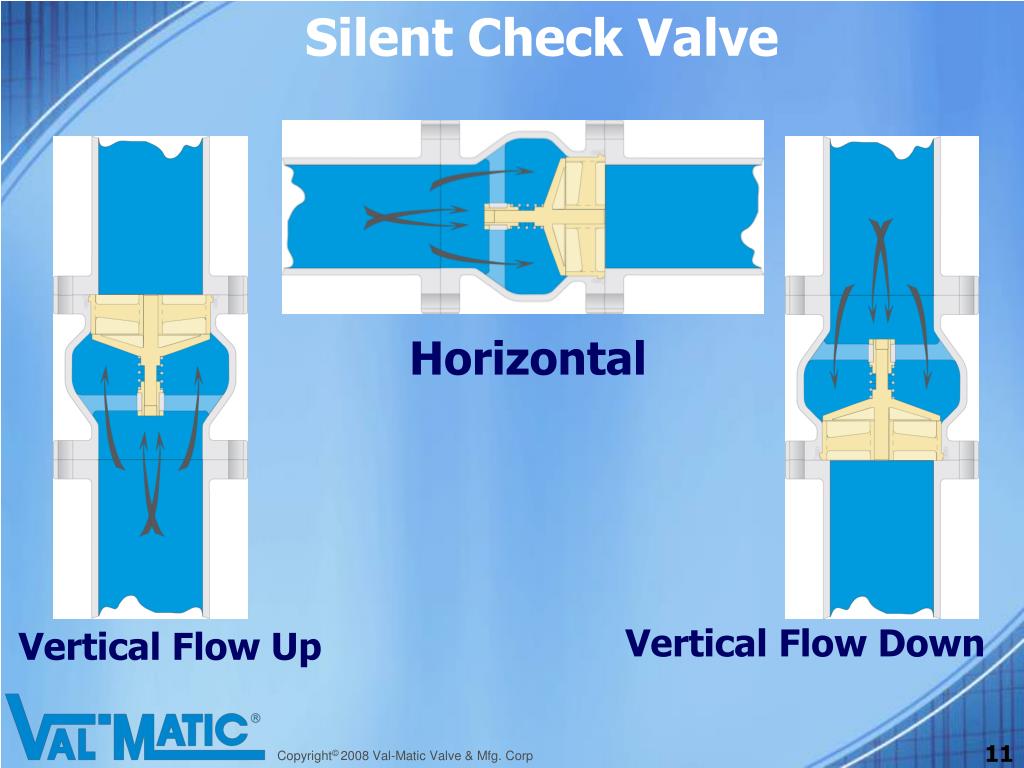 Silent Check Valve

Horizontal

Vertical Flow Up

Vertical Flow Down

VAL-MATIC®

Copyright© 2008 Val-Matic Valve & Mfg. Corp

11